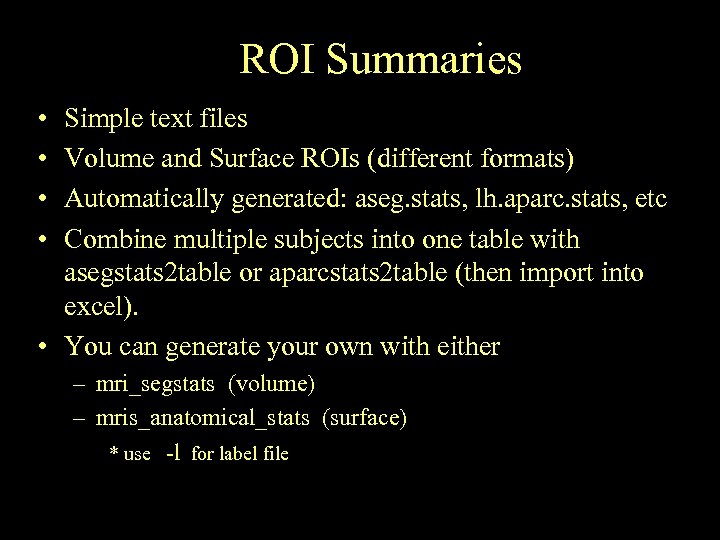 ROI Summaries

• Simple text files
• Volume and Surface ROIs (different formats)
• Automatically generated: aseg.stats, lh.aparc.stats, etc
• Combine multiple subjects into one table with asegstats2table or aparcstats2table (then import into excel).
• You can generate your own with either
– mri_segstats (volume)
– mris_anatomical_stats (surface)
* use -l for label file